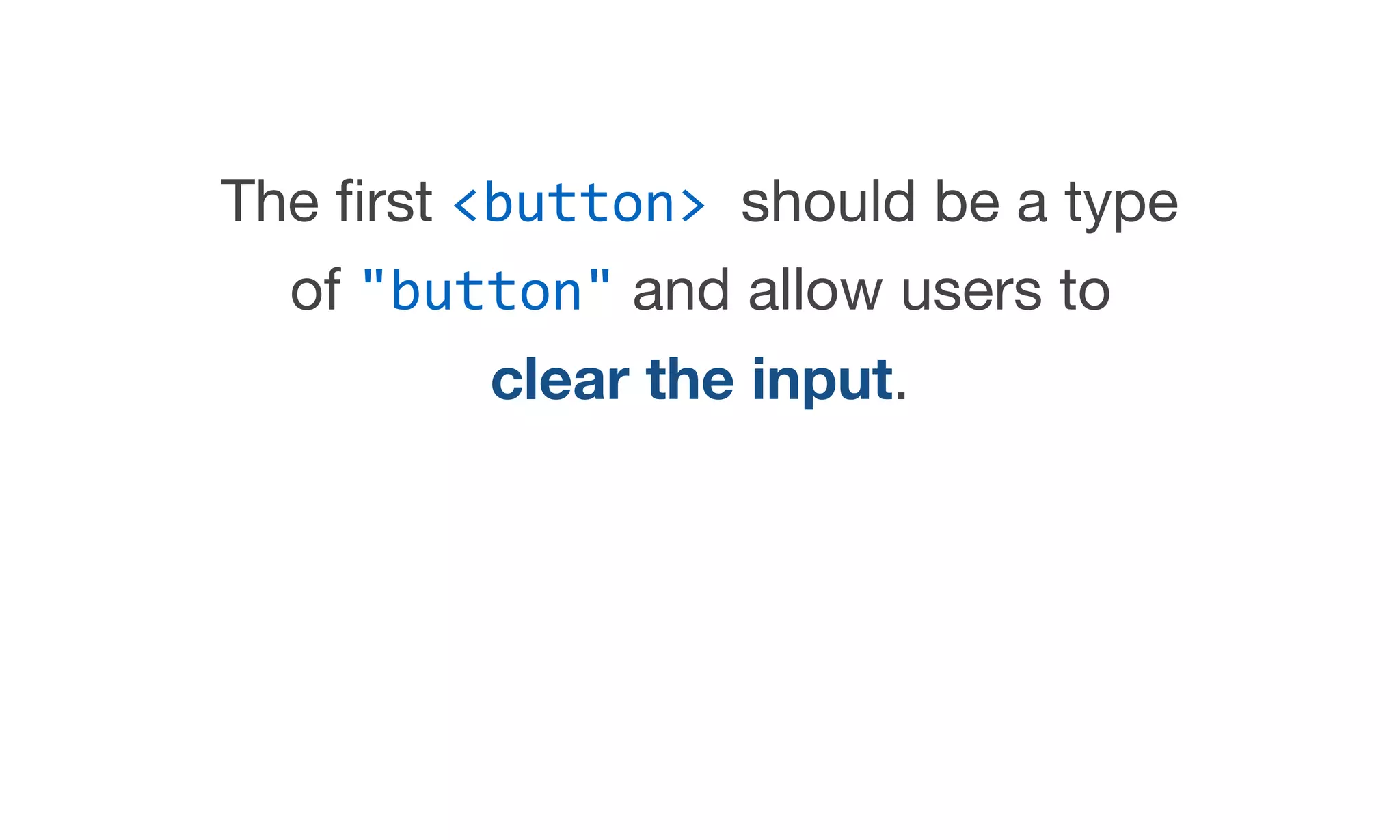 The first <button> should be a type of "button" and allow users to clear the input.